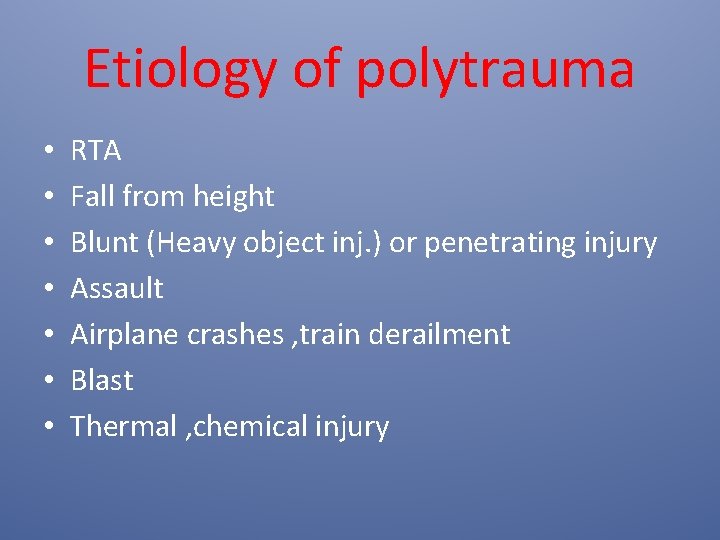 Etiology of polytrauma

• RTA
• Fall from height
• Blunt (Heavy object inj.) or penetrating injury
• Assault
• Airplane crashes ,train derailment
• Blast
• Thermal ,chemical injury